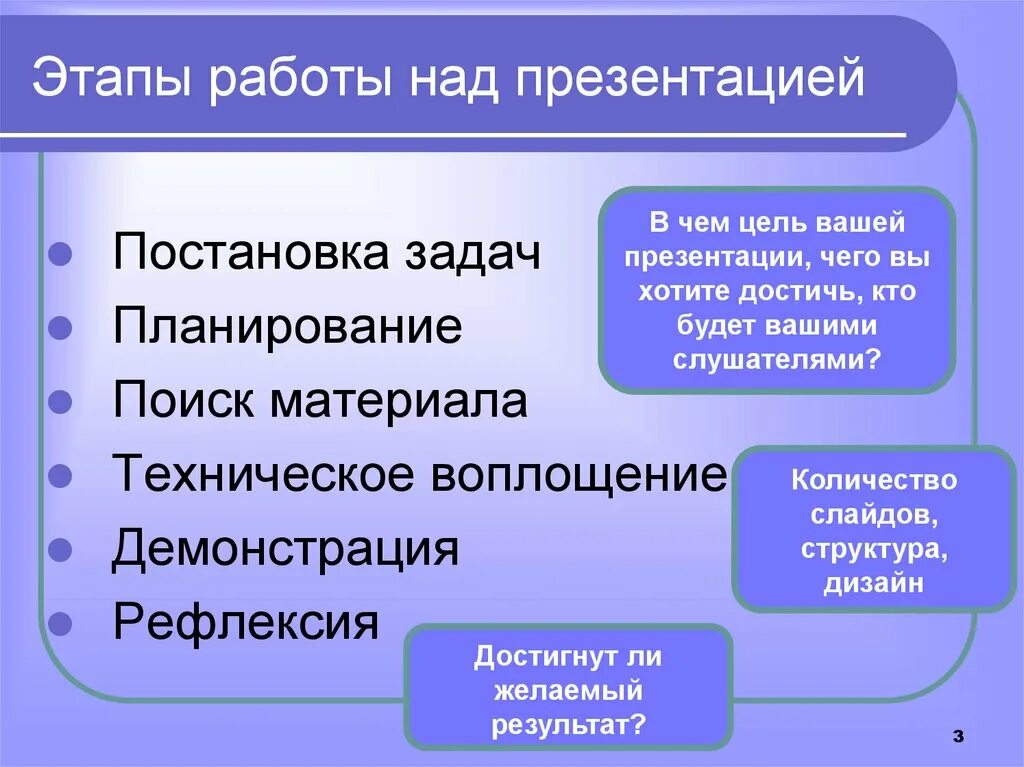 Этапы работы над презентацией

- Постановка задач
- Планирование
- Поиск материала
- Техническое воплощение
- Демонстрация
- Рефлексия

В чем цель вашей презентации, чего вы хотите достичь, кто будет вашими слушателями?

Количество слайдов, структура, дизайн

Достигнут ли желаемый результат?

3